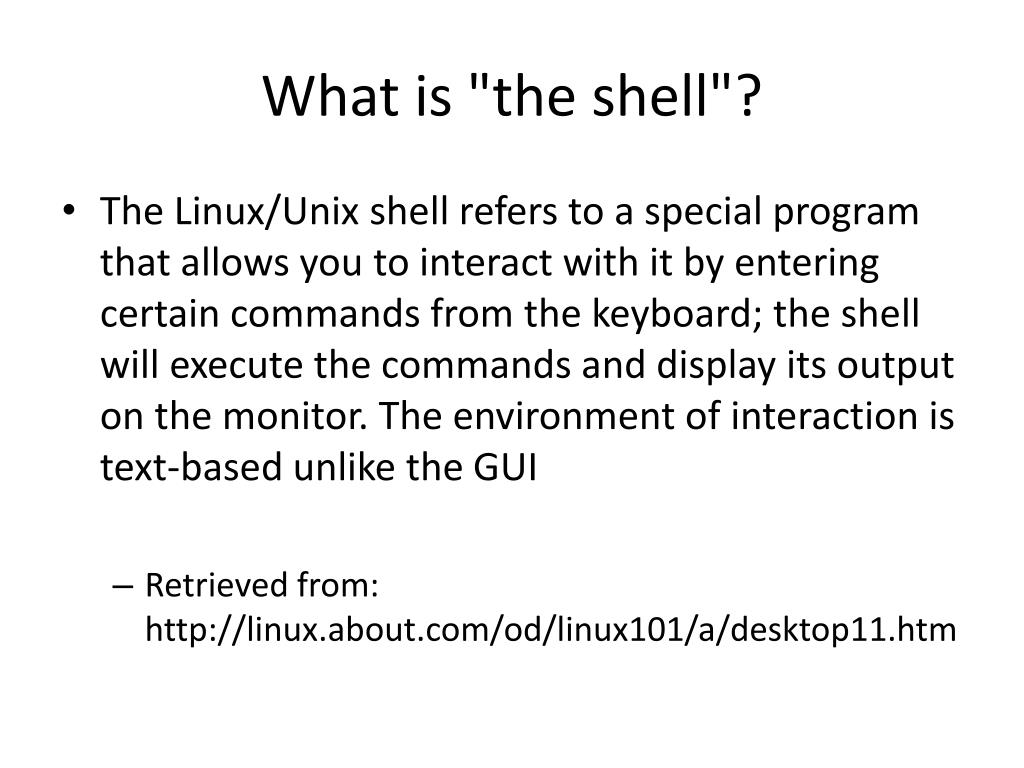 What is "the shell"?

• The Linux/Unix shell refers to a special program that allows you to interact with it by entering certain commands from the keyboard; the shell will execute the commands and display its output on the monitor. The environment of interaction is text-based unlike the GUI

– Retrieved from: http://linux.about.com/od/linux101/a/desktop11.htm